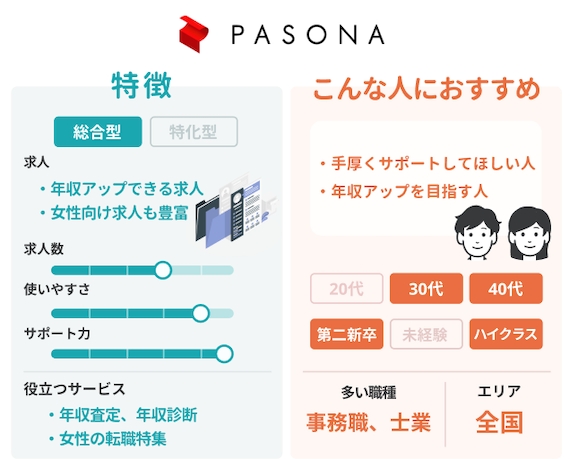 PASONA

特徴

総合型 特化型

求人

・年収アップできる求人
・女性向け求人も豊富

求人数

使いやすさ

サポート力

役立つサービス

・年収査定、年収診断
・女性の転職特集

こんな人におすすめ

・手厚くサポートしてほしい人
・年収アップを目指す人

20代 30代 40代

第二新卒 未経験 ハイクラス

多い職種
事務職、士業

エリア
全国